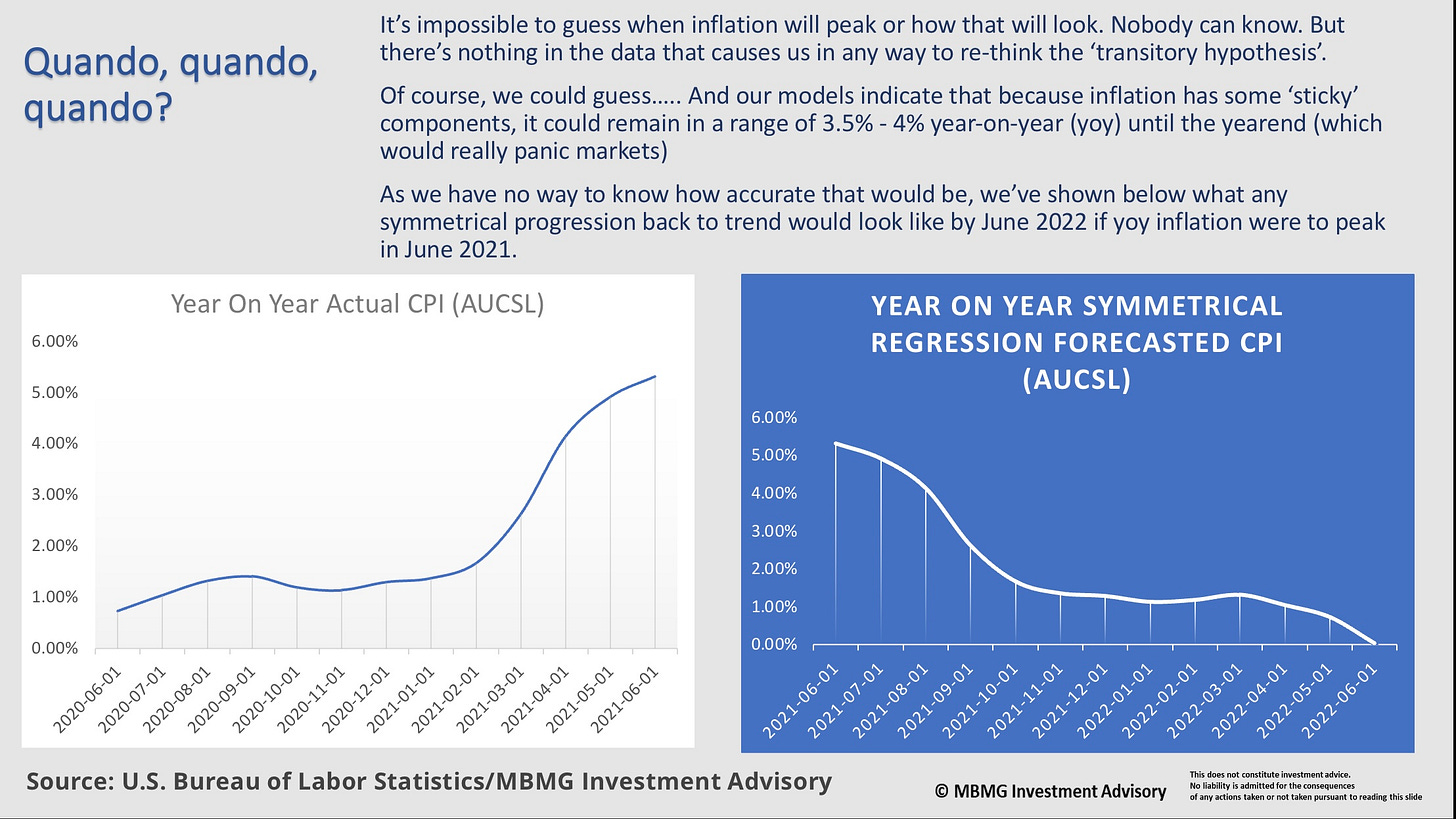 Quando, quando, quando?

It's impossible to guess when inflation will peak or how that will look. Nobody can know. But there's nothing in the data that causes us in any way to re-think the 'transitory hypothesis'.

Of course, we could guess….. And our models indicate that because inflation has some 'sticky' components, it could remain in a range of 3.5% - 4% year-on-year (yoy) until the yearend (which would really panic markets)

As we have no way to know how accurate that would be, we've shown below what any symmetrical progression back to trend would look like by June 2022 if yoy inflation were to peak in June 2021.

Year On Year Actual CPI (AUCSL)

6.00%
5.00%
4.00%
3.00%
2.00%
1.00%
0.00%

2020-06-01
2020-07-01
2020-08-01
2020-09-01
2020-10-01
2020-11-01
2020-12-01
2021-01-01
2021-02-01
2021-03-01
2021-04-01
2021-05-01
2021-06-01

YEAR ON YEAR SYMMETRICAL REGRESSION FORECASTED CPI (AUCSL)

6.00%
5.00%
4.00%
3.00%
2.00%
1.00%
0.00%

2021-06-01
2021-07-01
2021-08-01
2021-09-01
2021-10-01
2021-11-01
2021-12-01
2022-01-01
2022-02-01
2022-03-01
2022-04-01
2022-05-01
2022-06-01

Source: U.S. Bureau of Labor Statistics/MBMG Investment Advisory

© MBMG Investment Advisory

This does not constitute investment advice.
No liability is admitted for the consequences of any actions taken or not taken pursuant to reading this slide